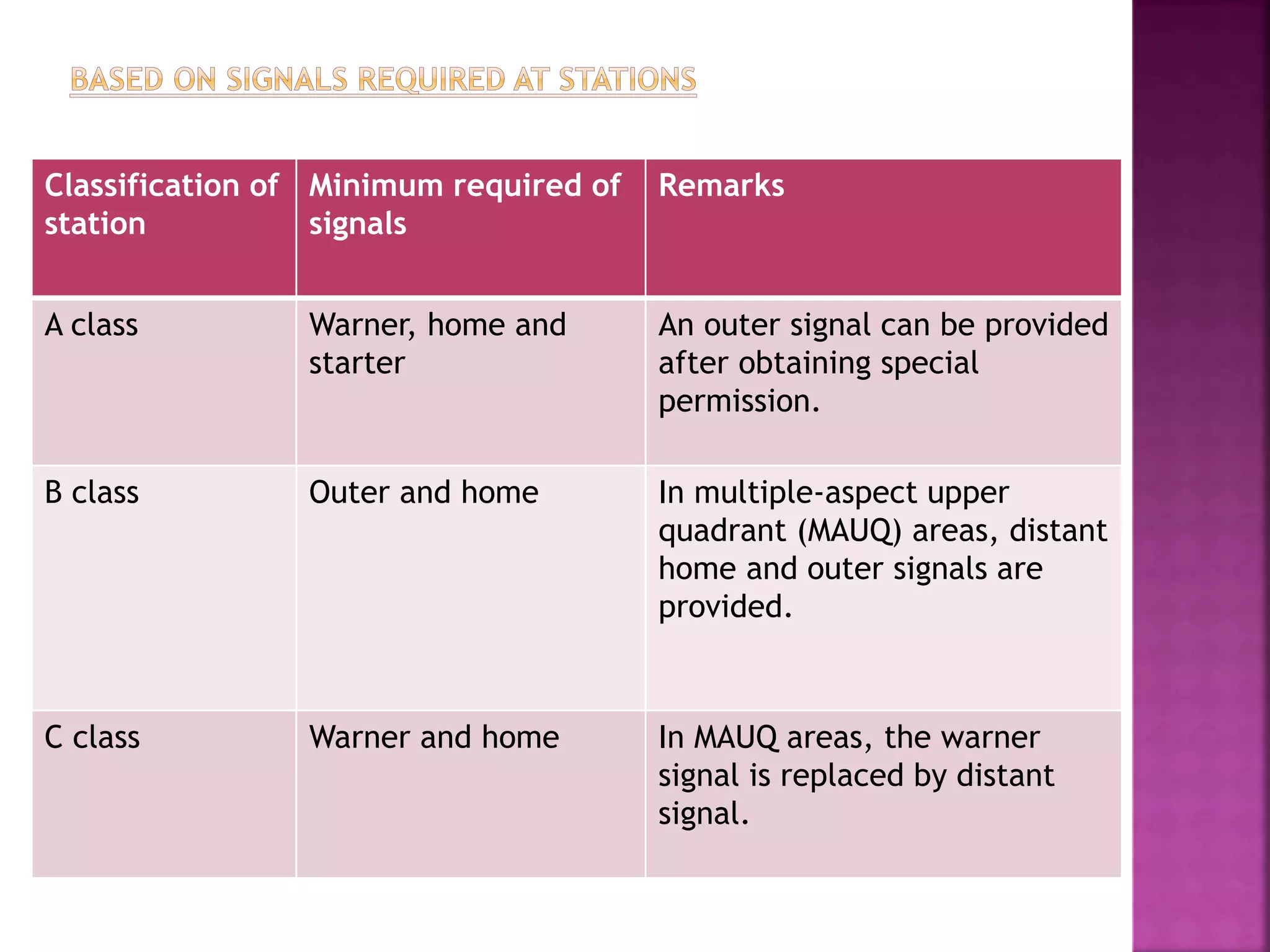 BASED ON SIGNALS REQUIRED AT STATIONS

| Classification of station | Minimum required of signals | Remarks |
|---|---|---|
| A class | Warner, home and starter | An outer signal can be provided after obtaining special permission. |
| B class | Outer and home | In multiple-aspect upper quadrant (MAUQ) areas, distant home and outer signals are provided. |
| C class | Warner and home | In MAUQ areas, the warner signal is replaced by distant signal. |